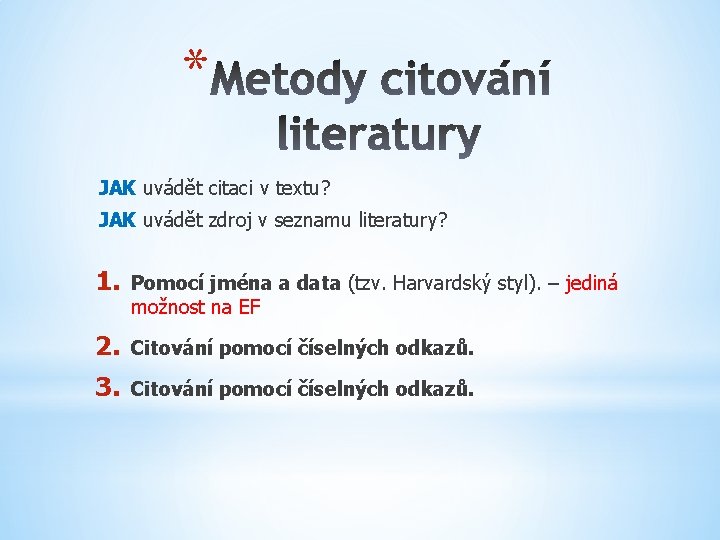 *Metody citování literatury

JAK uvádět citaci v textu?

JAK uvádět zdroj v seznamu literatury?

1. Pomocí jména a data (tzv. Harvardský styl). – jediná možnost na EF

2. Citování pomocí číselných odkazů.

3. Citování pomocí číselných odkazů.